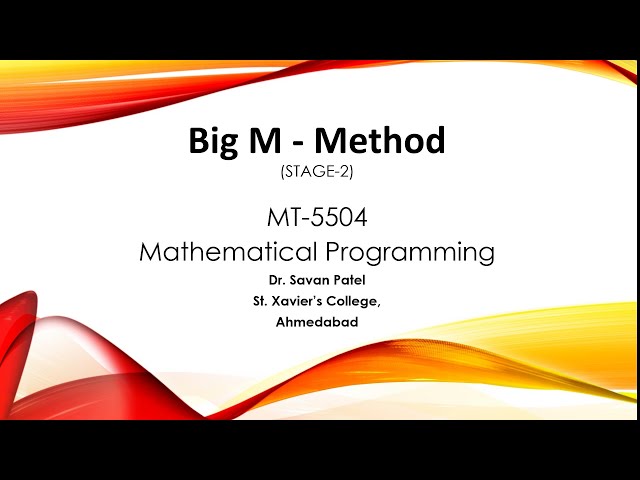 Big M - Method
(STAGE-2)

MT-5504
Mathematical Programming

Dr. Savan Patel
St. Xavier's College,
Ahmedabad